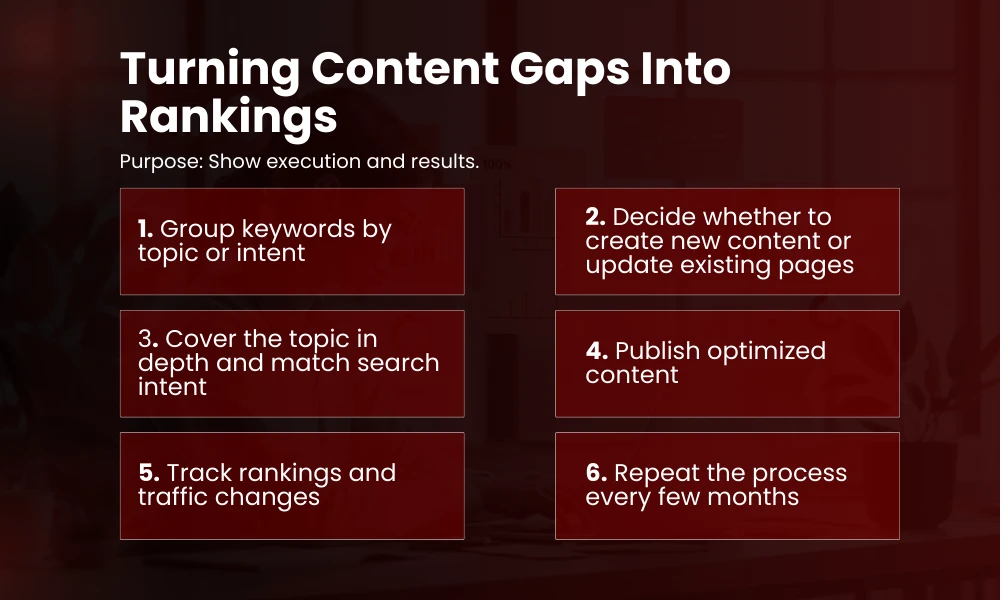 Turning Content Gaps Into Rankings

Purpose: Show execution and results.

1. Group keywords by topic or intent

2. Decide whether to create new content or update existing pages

3. Cover the topic in depth and match search intent

4. Publish optimized content

5. Track rankings and traffic changes

6. Repeat the process every few months